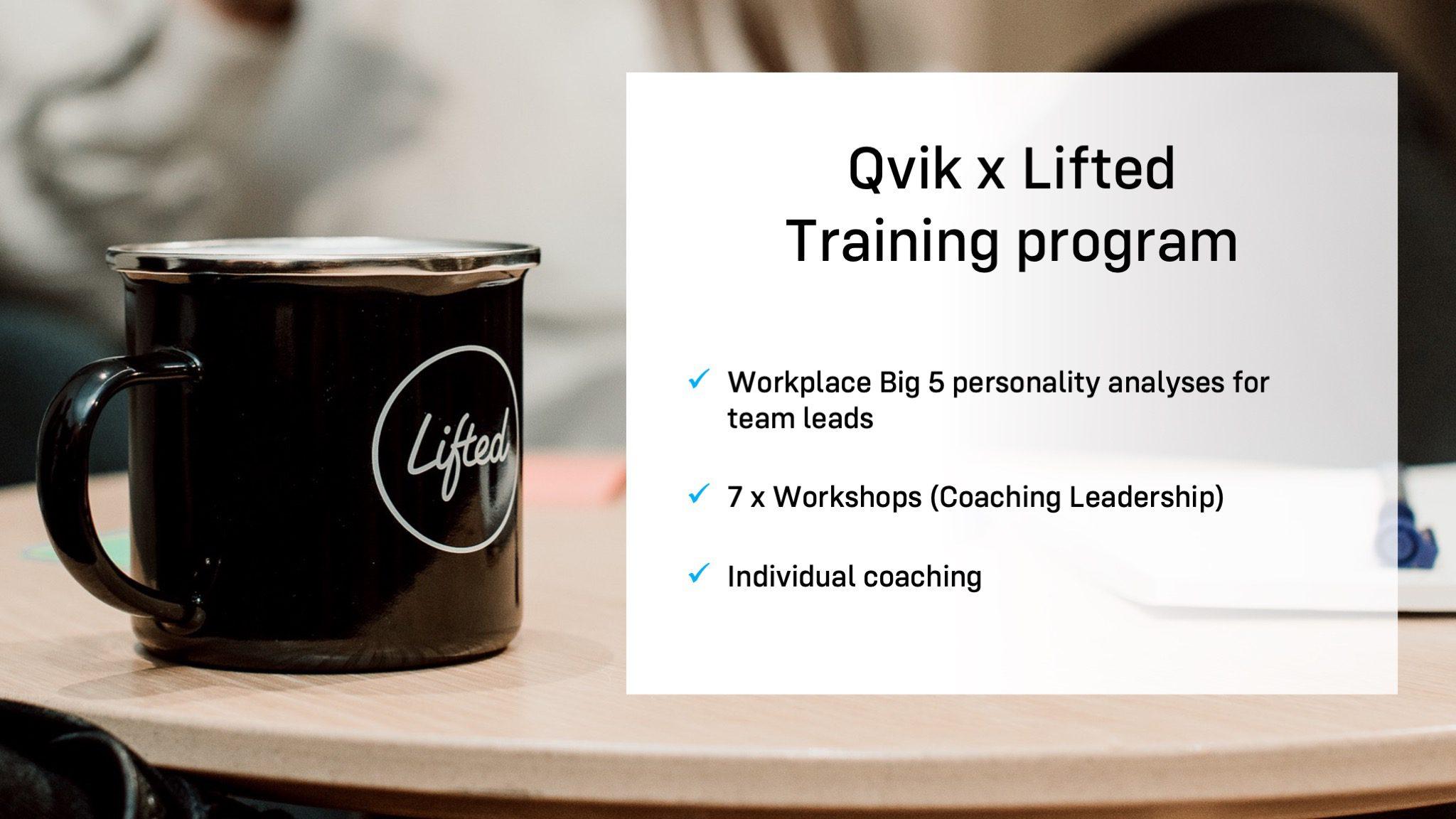 Lifted

Qvik x Lifted
Training program

✓ Workplace Big 5 personality analyses for team leads

✓ 7 x Workshops (Coaching Leadership)

✓ Individual coaching